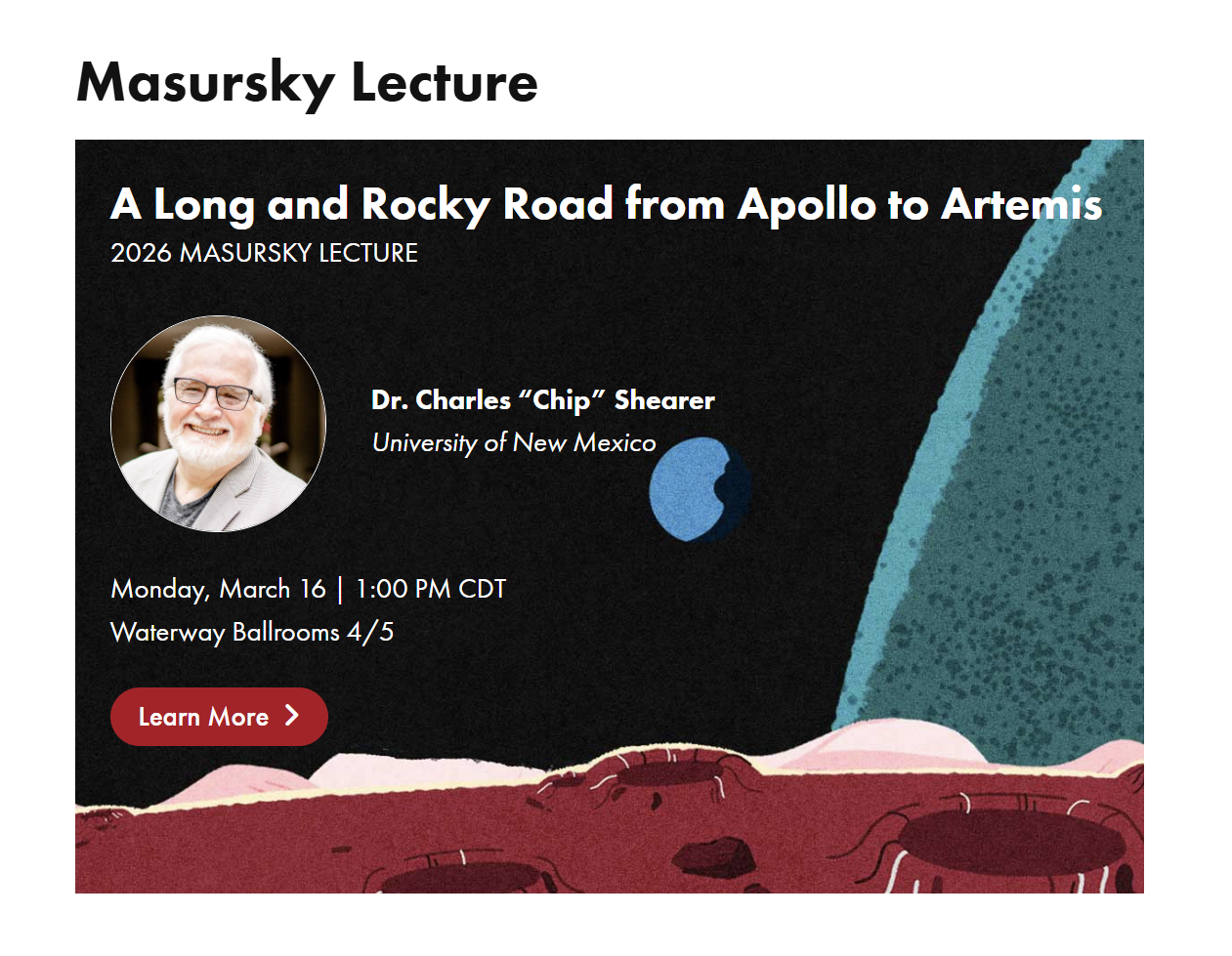 Masursky Lecture

A Long and Rocky Road from Apollo to Artemis
2026 MASURSKY LECTURE

Dr. Charles “Chip” Shearer
University of New Mexico

Monday, March 16 | 1:00 PM CDT
Waterway Ballrooms 4/5

Learn More